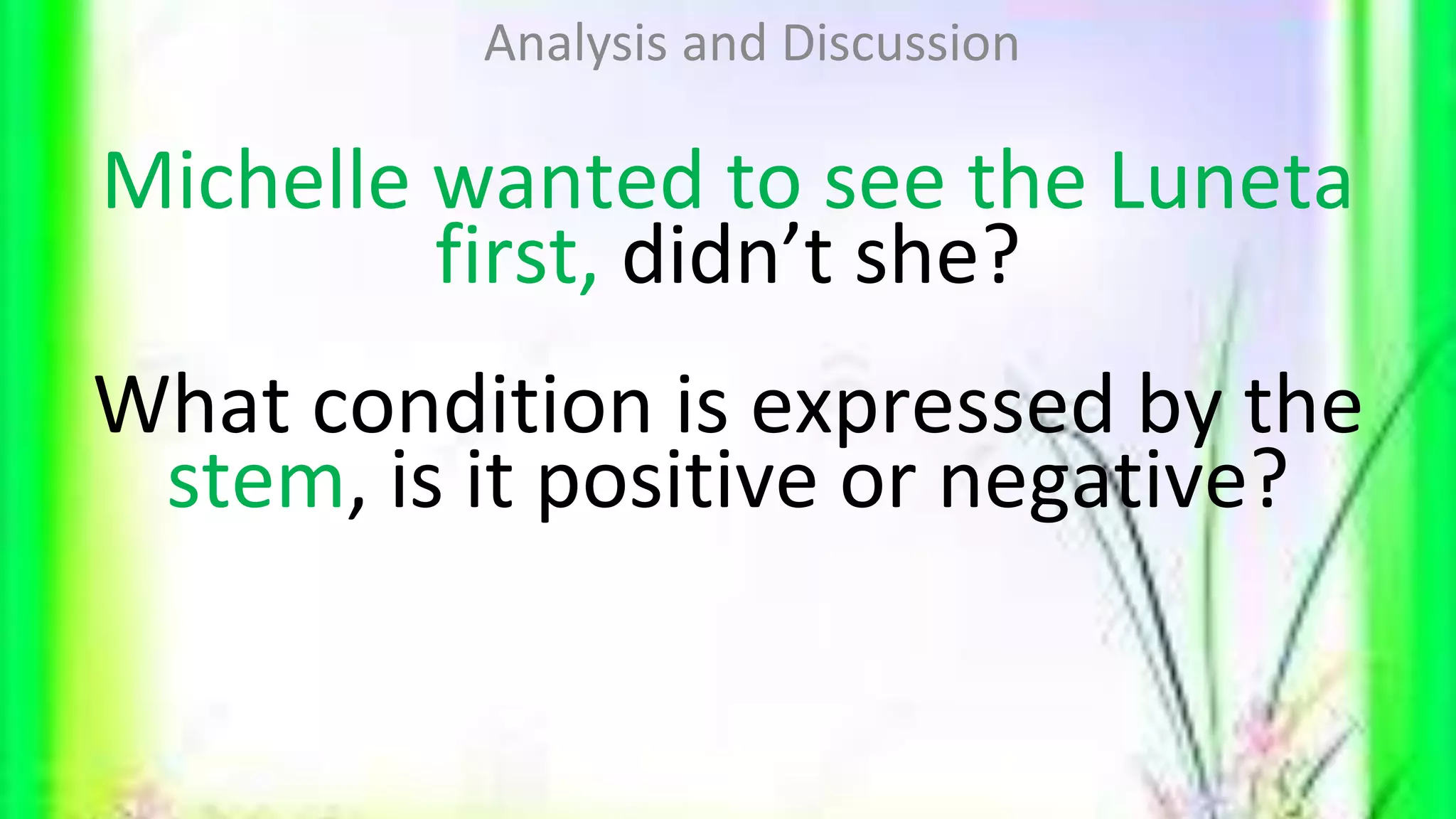 Analysis and Discussion

Michelle wanted to see the Luneta first, didn’t she?

What condition is expressed by the stem, is it positive or negative?